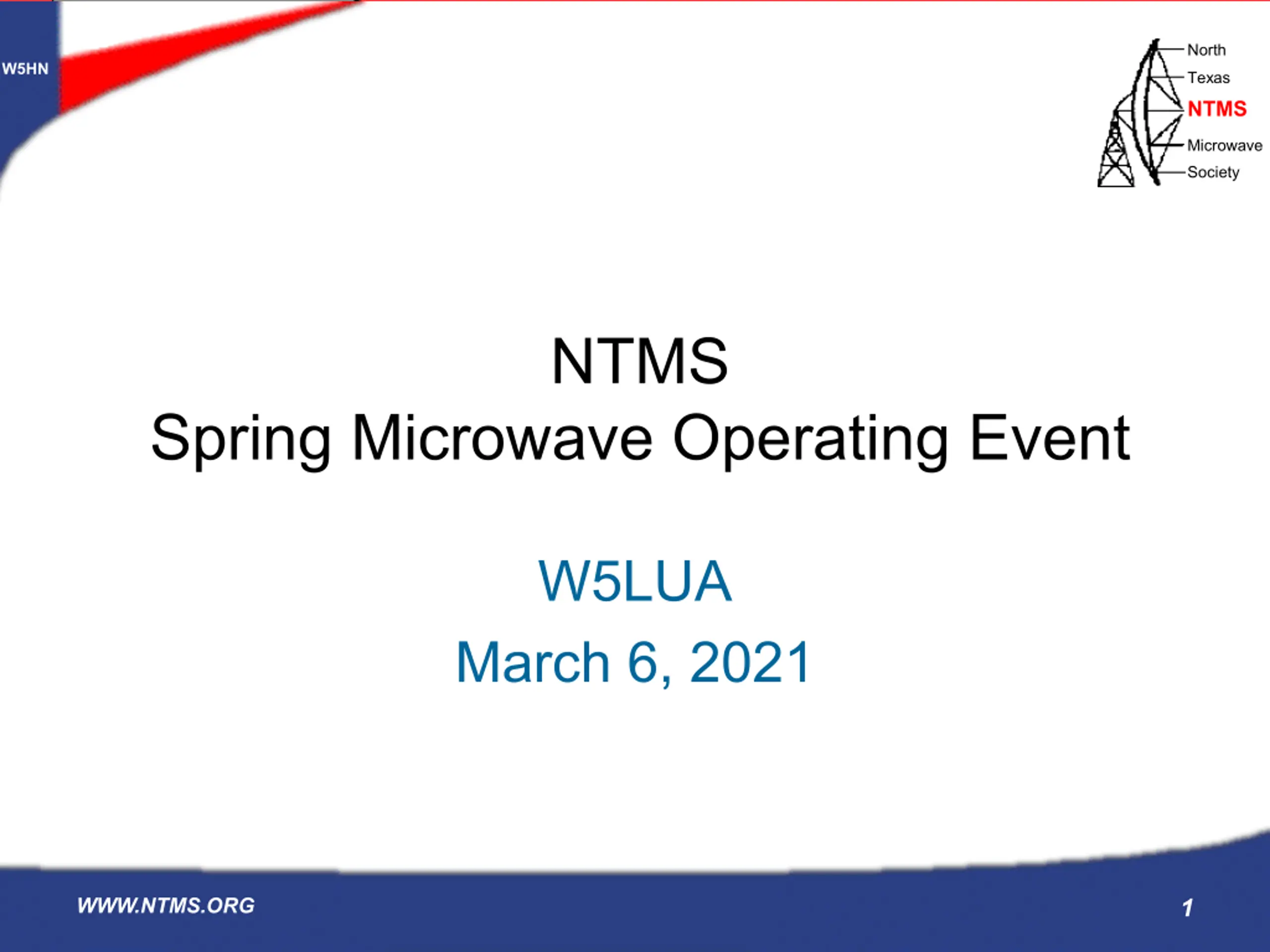 W5HN

North
Texas
NTMS
Microwave
Society

NTMS
Spring Microwave Operating Event

W5LUA
March 6, 2021

WWW.NTMS.ORG

1